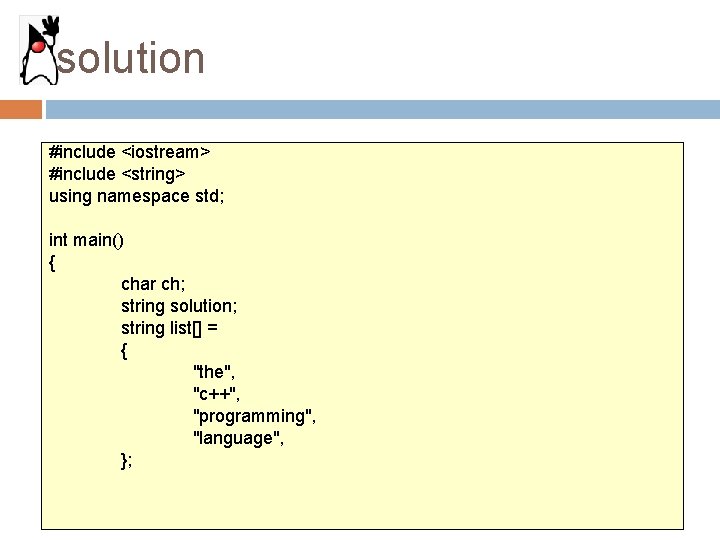 solution

#include <iostream>
#include <string>
using namespace std;

int main()
{
char ch;
string solution;
string list[] =
{
"the",
"c++",
"programming",
"language",
};